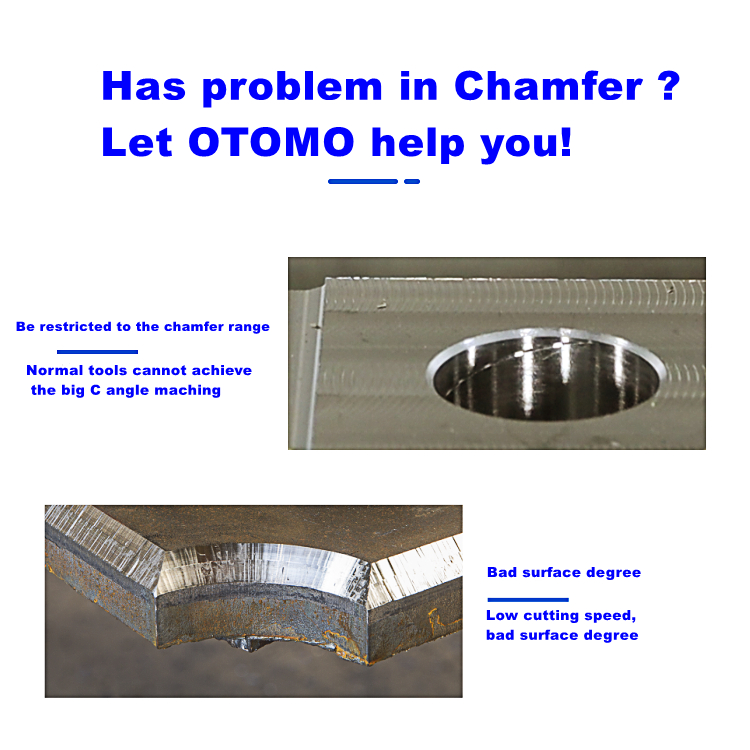 Has problem in Chamfer ?
Let OTOMO help you!

Be restricted to the chamfer range

Normal tools cannot achieve the big C angle maching

Bad surface degree

Low cutting speed, bad surface degree